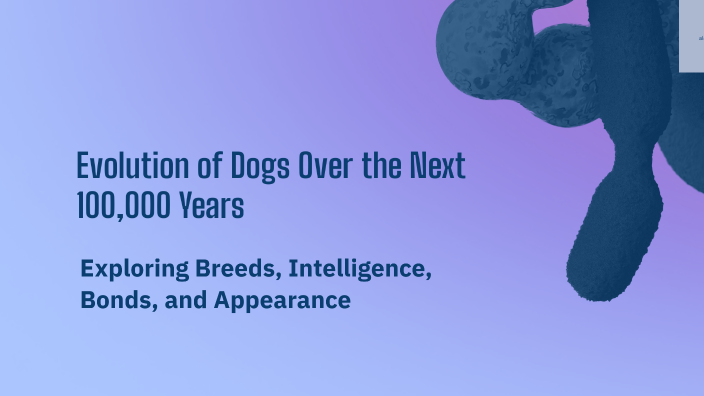 Evolution of Dogs Over the Next 100,000 Years

Exploring Breeds, Intelligence, Bonds, and Appearance